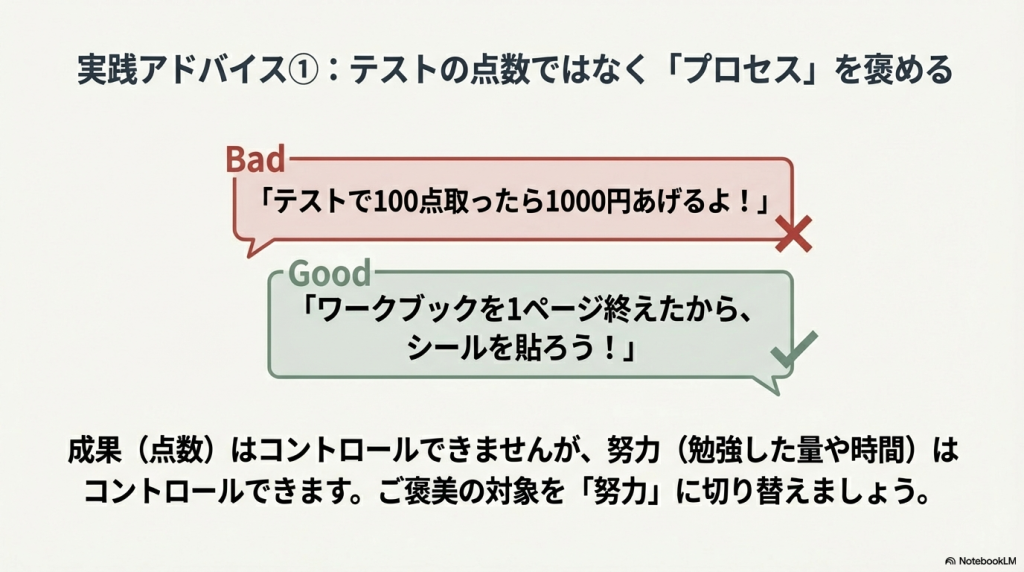 実践アドバイス①：テストの点数ではなく「プロセス」を褒める

Bad

「テストで100点取ったら1000円あげるよ！」

Good

「ワークブックを1ページ終えたから、シールを貼ろう！」

成果（点数）はコントロールできませんが、努力（勉強した量や時間）はコントロールできます。ご褒美の対象を「努力」に切り替えましょう。

NotebookLM